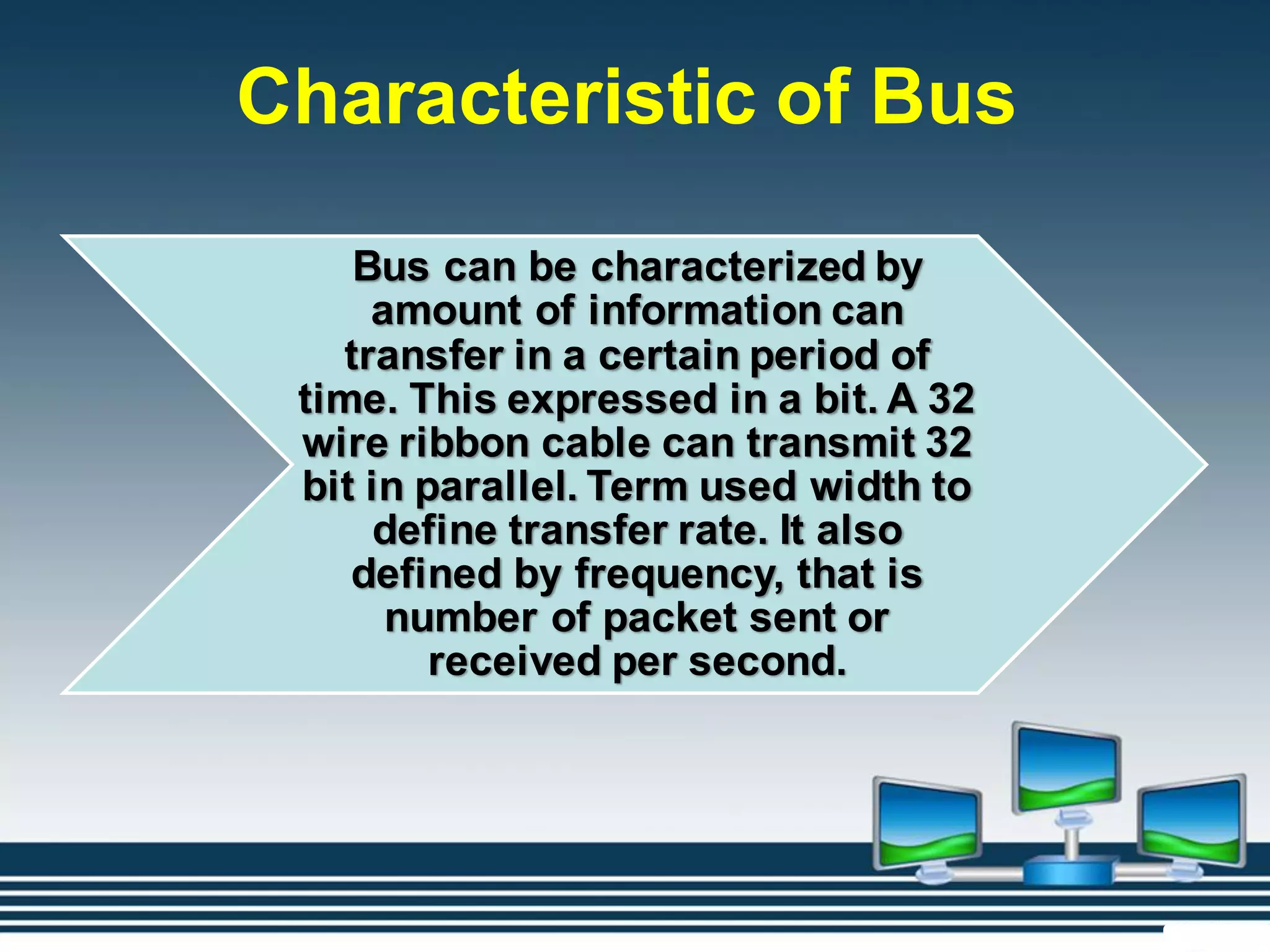 Characteristic of Bus

Bus can be characterized by amount of information can transfer in a certain period of time. This expressed in a bit. A 32 wire ribbon cable can transmit 32 bit in parallel. Term used width to define transfer rate. It also defined by frequency, that is number of packet sent or received per second.